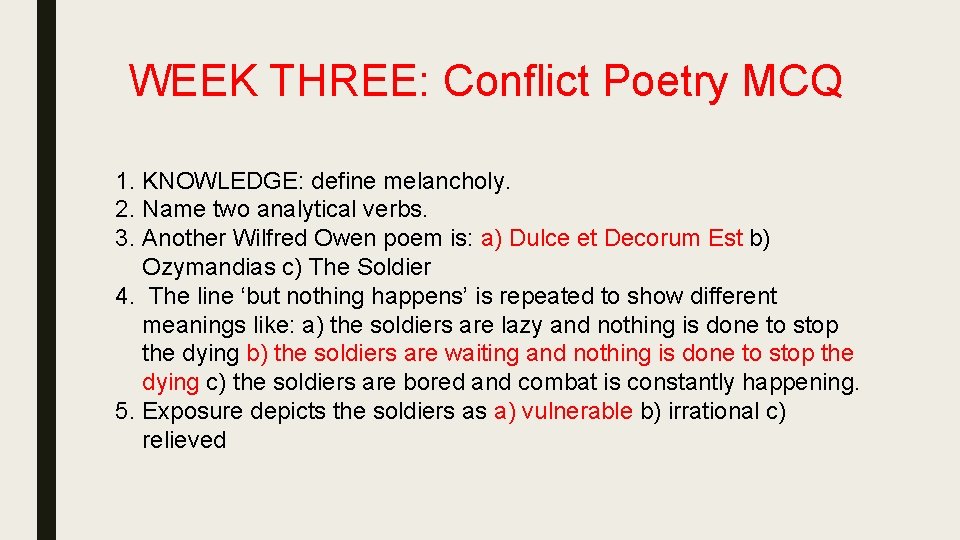 WEEK THREE: Conflict Poetry MCQ

1. KNOWLEDGE: define melancholy.
2. Name two analytical verbs.
3. Another Wilfred Owen poem is: a) Dulce et Decorum Est b) Ozymandias c) The Soldier
4. The line ‘but nothing happens’ is repeated to show different meanings like: a) the soldiers are lazy and nothing is done to stop the dying b) the soldiers are waiting and nothing is done to stop the dying c) the soldiers are bored and combat is constantly happening.
5. Exposure depicts the soldiers as a) vulnerable b) irrational c) relieved